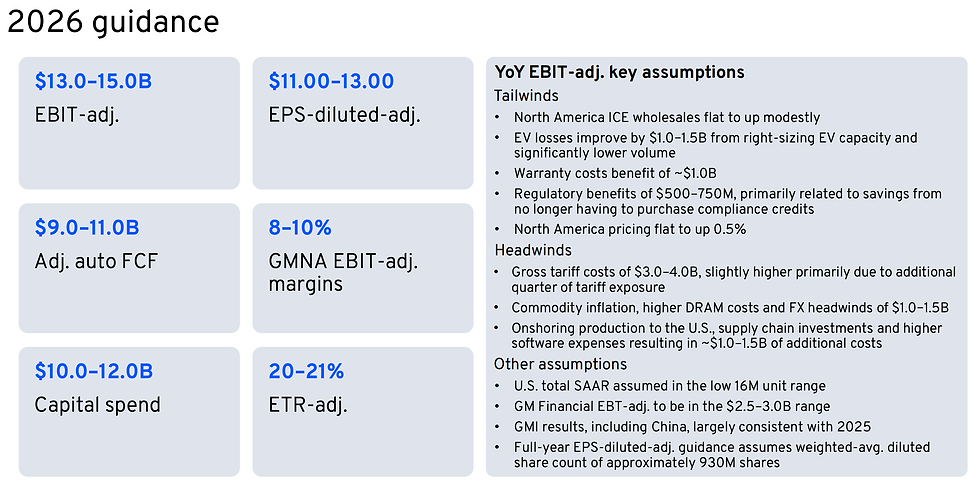 2026 guidance

$13.0–15.0B
EBIT-adj.

$11.00–13.00
EPS-diluted-adj.

$9.0–11.0B
Adj. auto FCF

8–10%
GMNA EBIT-adj. margins

$10.0–12.0B
Capital spend

20–21%
ETR-adj.

YoY EBIT-adj. key assumptions

Tailwinds
• North America ICE wholesales flat to up modestly
• EV losses improve by $1.0–1.5B from right-sizing EV capacity and significantly lower volume
• Warranty costs benefit of ~$1.0B
• Regulatory benefits of $500–750M, primarily related to savings from no longer having to purchase compliance credits
• North America pricing flat to up 0.5%

Headwinds
• Gross tariff costs of $3.0–4.0B, slightly higher primarily due to additional quarter of tariff exposure
• Commodity inflation, higher DRAM costs and FX headwinds of $1.0–1.5B
• Onshoring production to the U.S., supply chain investments and higher software expenses resulting in ~$1.0–1.5B of additional costs

Other assumptions
• U.S. total SAAR assumed in the low 16M unit range
• GM Financial EBT-adj. to be in the $2.5–3.0B range
• GMI results, including China, largely consistent with 2025
• Full-year EPS-diluted-adj. guidance assumes weighted-avg. diluted share count of approximately 930M shares